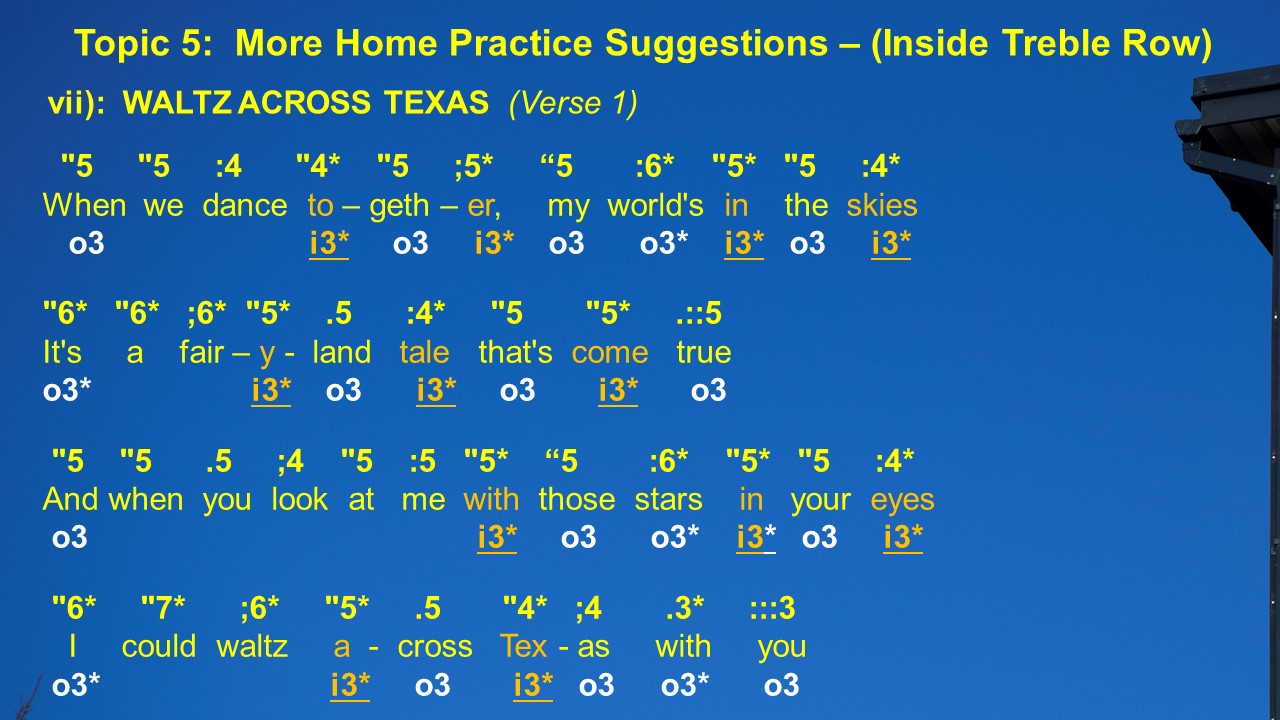 Topic 5: More Home Practice Suggestions – (Inside Treble Row)

vii): WALTZ ACROSS TEXAS (Verse 1)

"5 "5 :4 "4* "5 ;5* “5 :6* "5* "5 :4*
When we dance to – geth – er, my world's in the skies
o3 i3* o3 i3* o3 o3* i3* o3 i3*

"6* "6* ;6* "5* .5 :4* "5 "5* .::5
It's a fair – y - land tale that's come true
o3* i3* o3 i3* o3 i3* o3

"5 "5 .5 ;4 "5 :5 "5* “5 :6* "5* "5 :4*
And when you look at me with those stars in your eyes
o3 i3* o3 o3* i3* o3 i3*

"6* "7* ;6* "5* .5 "4* ;4 .3* :::3
I could waltz a - cross Tex - as with you
o3* i3* o3 i3* o3 o3* o3